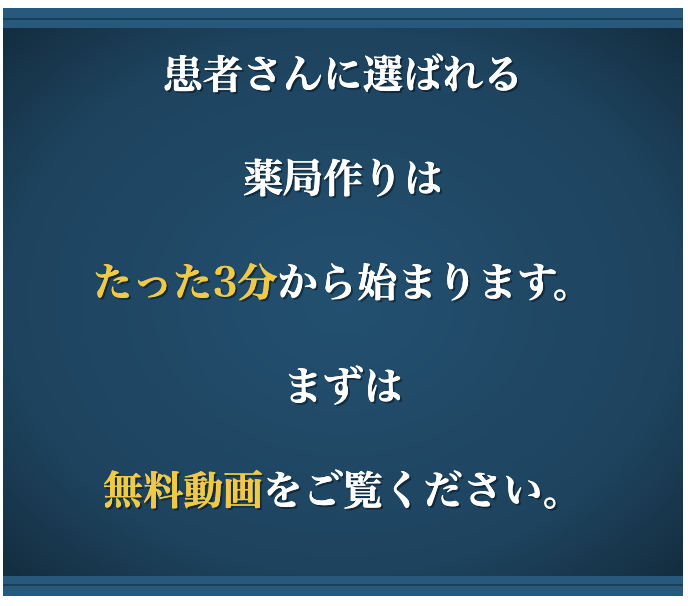 患者さんに選ばれる

薬局作りは

たった3分から始まります。

まずは

無料動画をご覧ください。